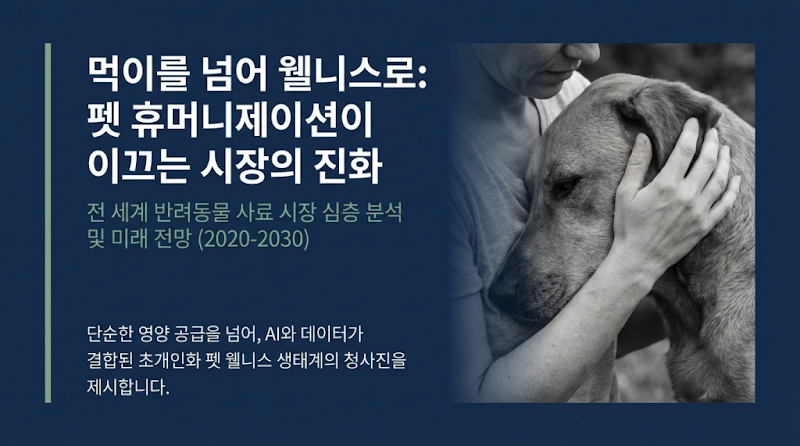 먹이를 넘어 웰니스로: 펫 휴머니제이션이 이끄는 시장의 진화

전 세계 반려동물 사료 시장 심층 분석 및 미래 전망 (2020-2030)

단순한 영양 공급을 넘어, AI와 데이터가 결합된 초개인화 펫 웰니스 생태계의 청사진을 제시합니다.